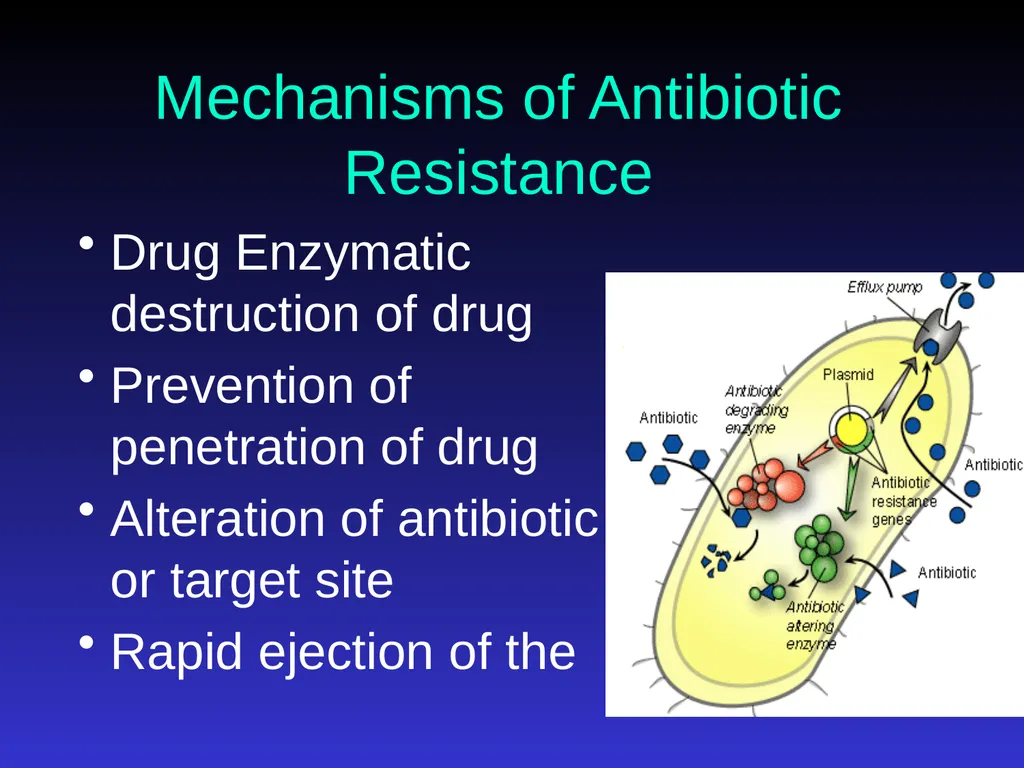 Mechanisms of Antibiotic Resistance

• Drug Enzymatic destruction of drug
• Prevention of penetration of drug
• Alteration of antibiotic or target site
• Rapid ejection of the

Efflux pump
Plasmid
Antibiotic degrading enzyme
Antibiotic
Antibiotic
Antibiotic resistance genes
Antibiotic
Antibiotic altering enzyme